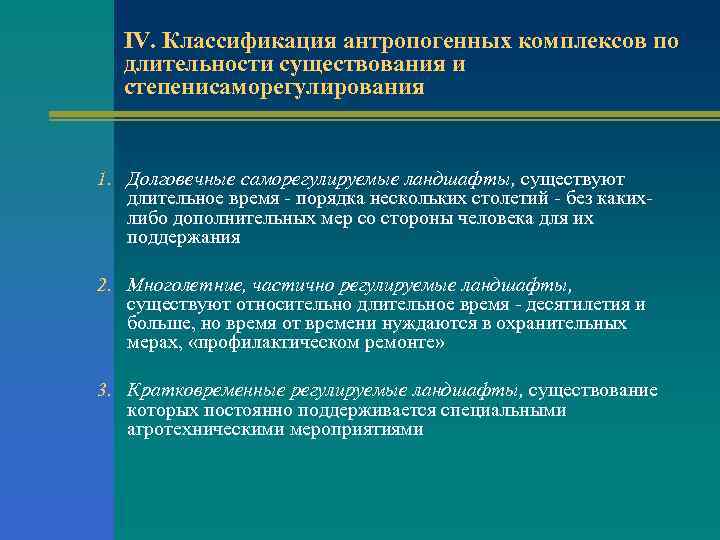 IV. Классификация антропогенных комплексов по длительности существования и степенисаморегулирования

1. Долговечные саморегулируемые ландшафты, существуют длительное время - порядка нескольких столетий - без каких-либо дополнительных мер со стороны человека для их поддержания

2. Многолетние, частично регулируемые ландшафты, существуют относительно длительное время - десятилетия и больше, но время от времени нуждаются в охранительных мерах, «профилактическом ремонте»

3. Кратковременные регулируемые ландшафты, существование которых постоянно поддерживается специальными агротехническими мероприятиями